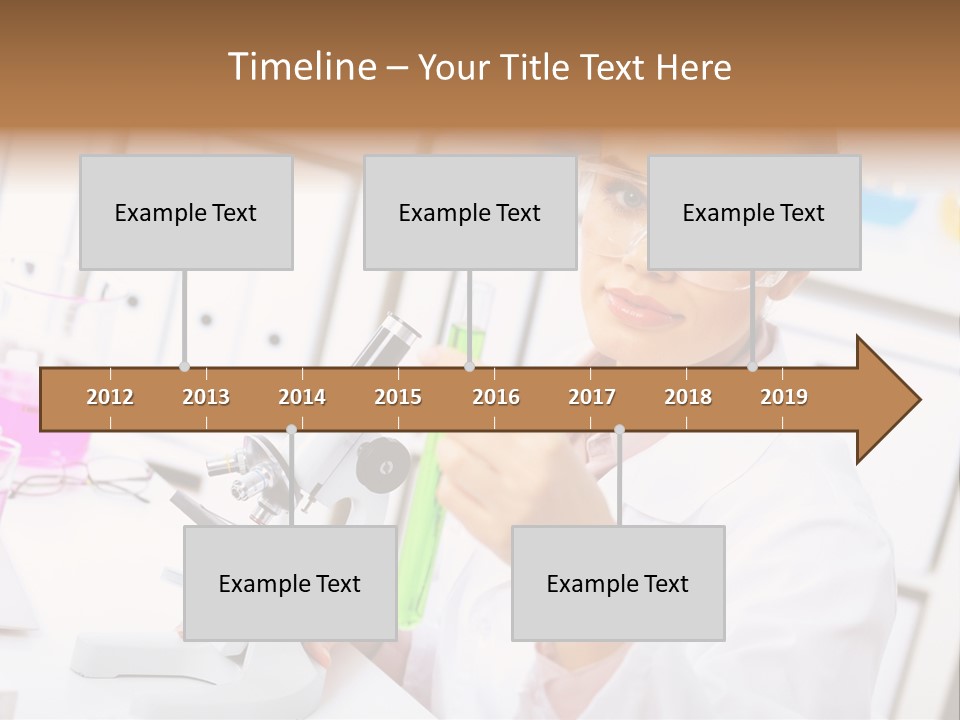 Timeline – Your Title Text Here

Example Text

Example Text

Example Text

2012 2013 2014 2015 2016 2017 2018 2019

Example Text

Example Text